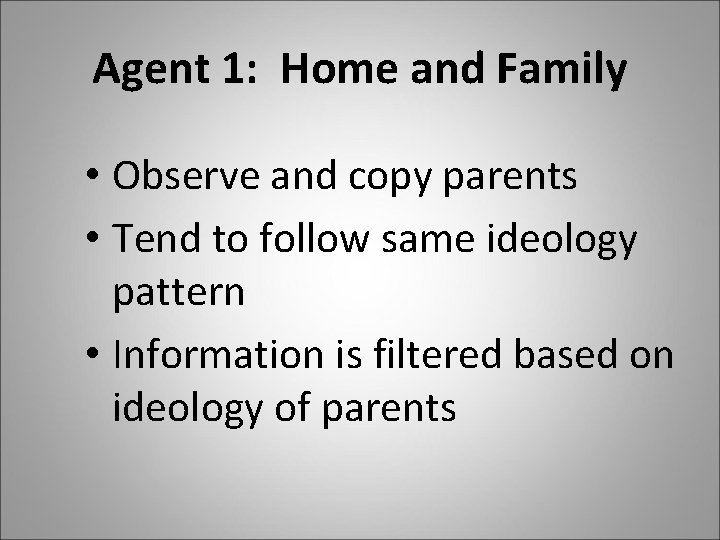 Agent 1:  Home and Family

• Observe and copy parents
• Tend to follow same ideology pattern
• Information is filtered based on ideology of parents